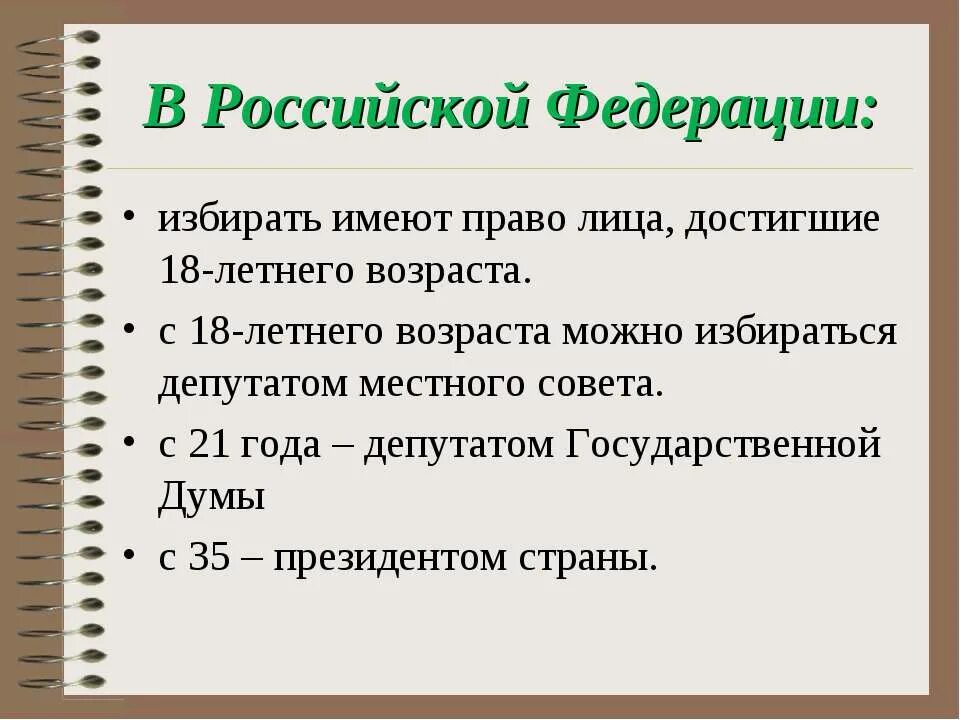 В Российской Федерации:

• избирать имеют право лица, достигшие 18-летнего возраста.

• с 18-летнего возраста можно избираться депутатом местного совета.

• с 21 года – депутатом Государственной Думы

• с 35 – президентом страны.